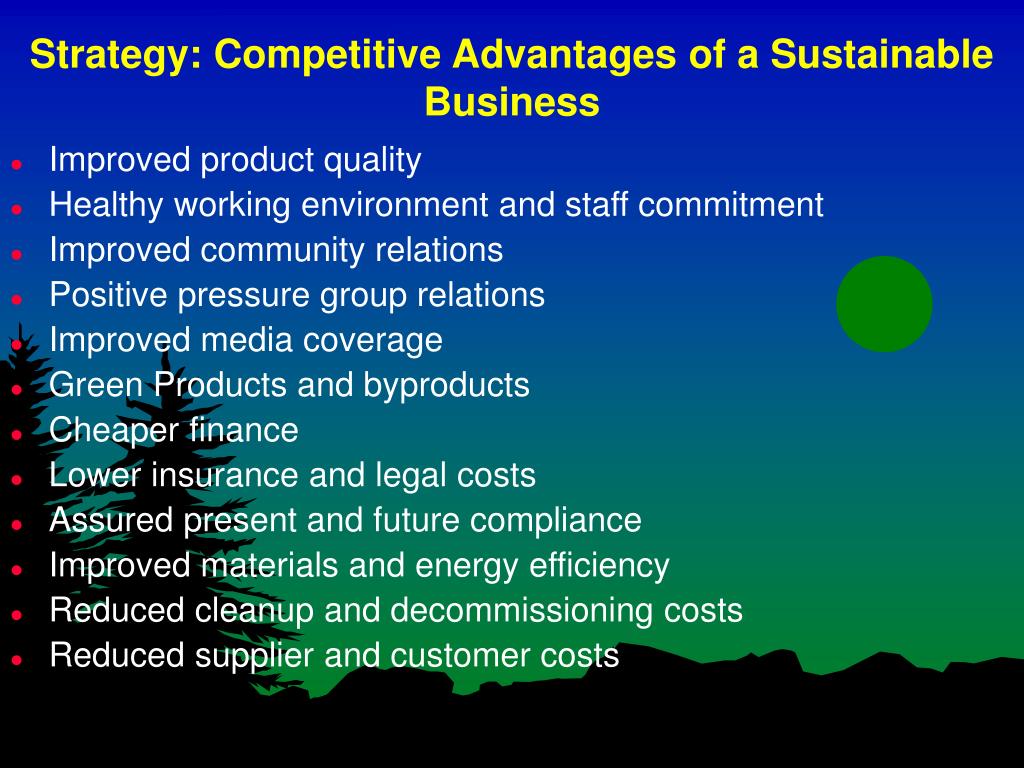 Strategy: Competitive Advantages of a Sustainable Business

- Improved product quality
- Healthy working environment and staff commitment
- Improved community relations
- Positive pressure group relations
- Improved media coverage
- Green Products and byproducts
- Cheaper finance
- Lower insurance and legal costs
- Assured present and future compliance
- Improved materials and energy efficiency
- Reduced cleanup and decommissioning costs
- Reduced supplier and customer costs